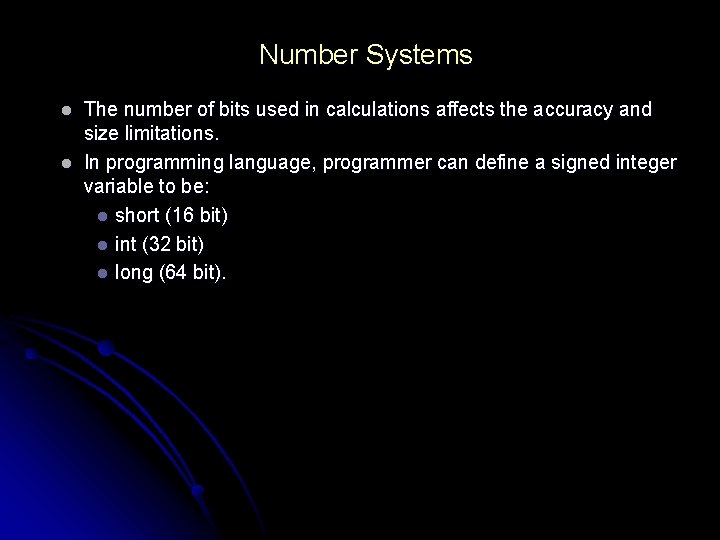 Number Systems

• The number of bits used in calculations affects the accuracy and size limitations.
• In programming language, programmer can define a signed integer variable to be:
• short (16 bit)
• int (32 bit)
• long (64 bit).